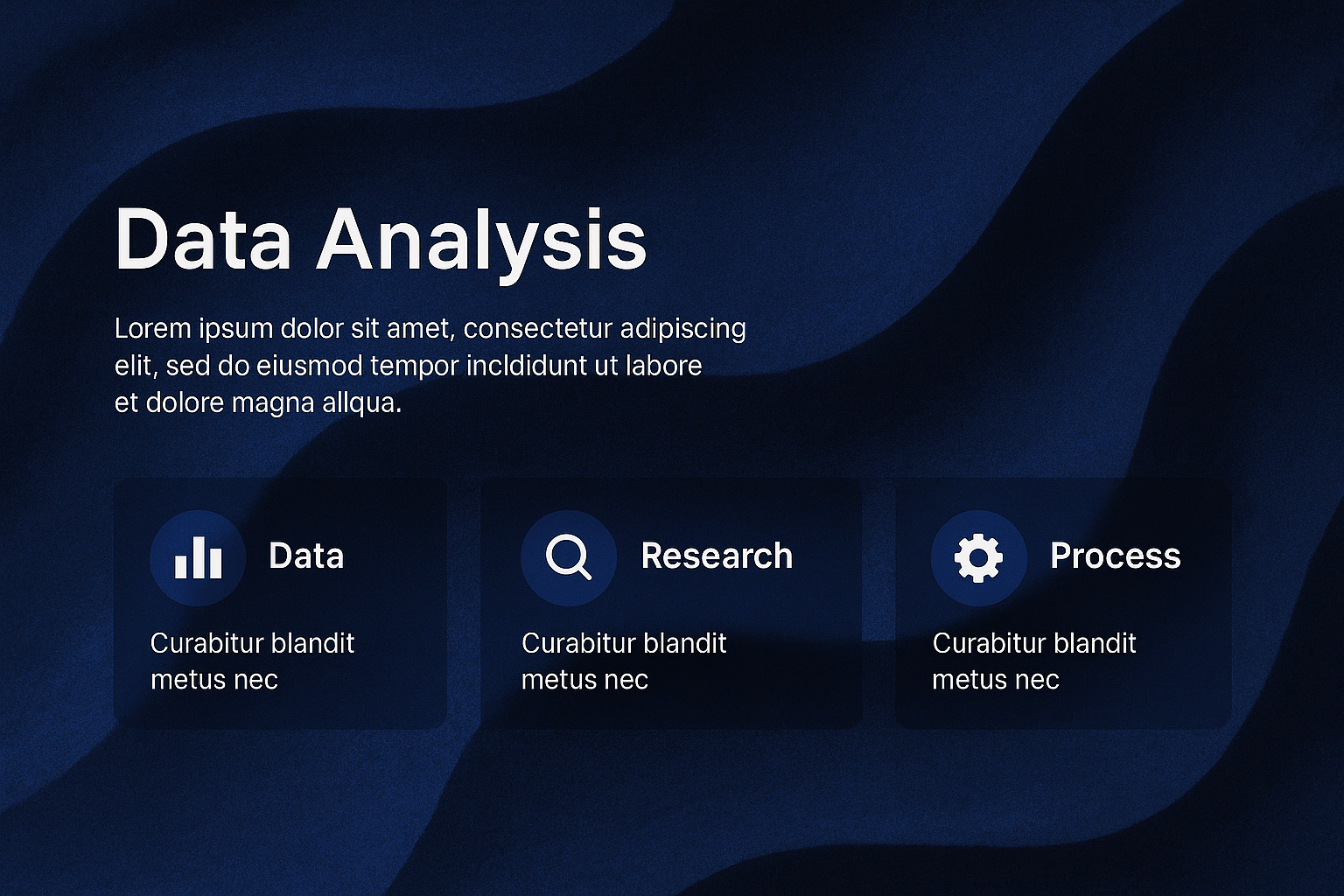 Data Analysis

Lorem ipsum dolor sit amet, consectetur adipiscing elit, sed do eiusmod tempor incldidunt ut labore et dolore magna allqua.

Data

Curabitur blandit metus nec

Research

Curabitur blandit metus nec

Process

Curabitur blandit metus nec